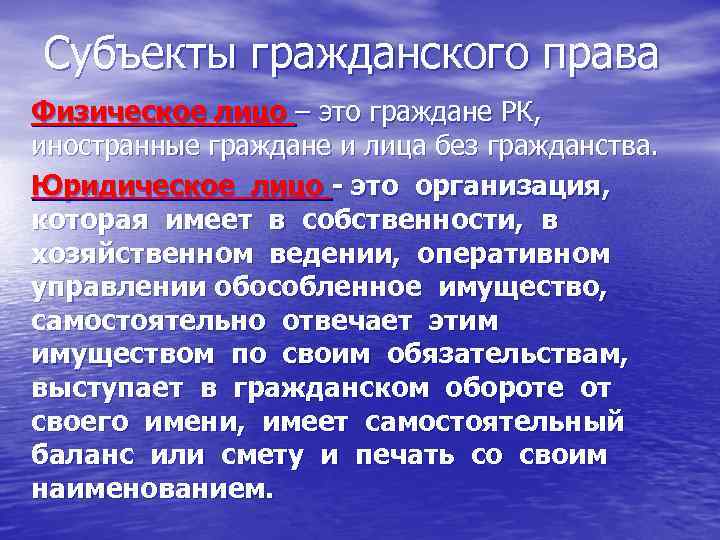 Субъекты гражданского права

Физическое лицо – это граждане РК, иностранные граждане и лица без гражданства.

Юридическое лицо - это организация, которая имеет в собственности, в хозяйственном ведении, оперативном управлении обособленное имущество, самостоятельно отвечает этим имуществом по своим обязательствам, выступает в гражданском обороте от своего имени, имеет самостоятельный баланс или смету и печать со своим наименованием.